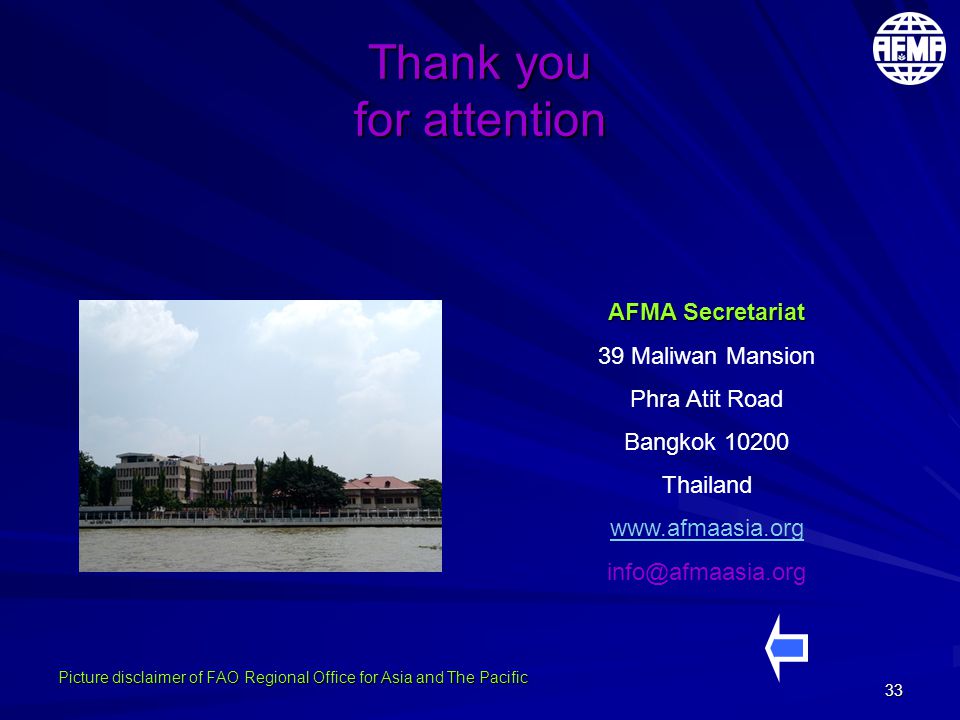 AFMA

Thank you
for attention

AFMA Secretariat

39 Maliwan Mansion

Phra Atit Road

Bangkok 10200

Thailand

www.afmaasia.org

info@afmaasia.org

Picture disclaimer of FAO Regional Office for Asia and The Pacific

33